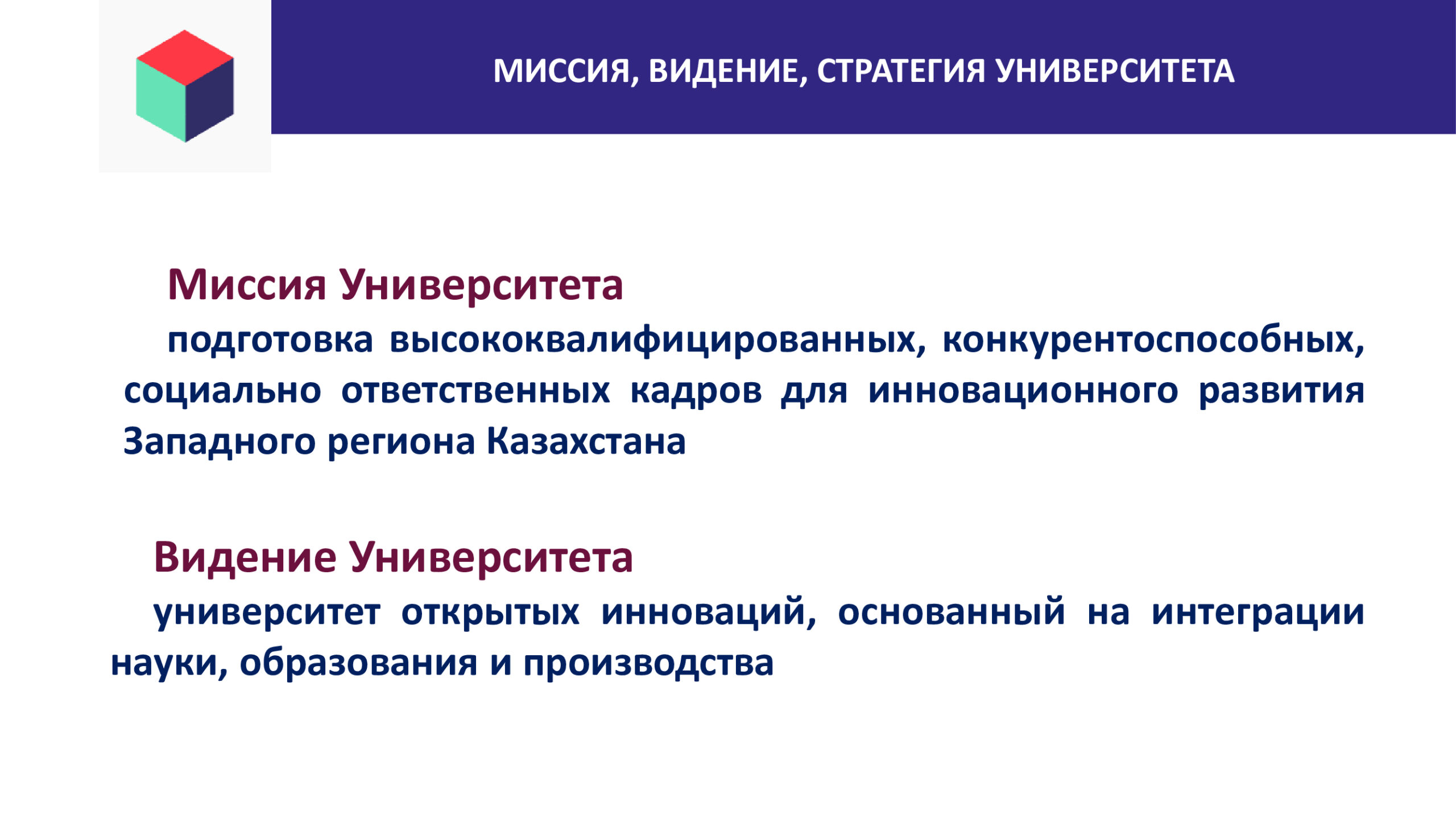 МИССИЯ, ВИДЕНИЕ, СТРАТЕГИЯ УНИВЕРСИТЕТА

Миссия Университета

подготовка высококвалифицированных, конкурентоспособных, социально ответственных кадров для инновационного развития Западного региона Казахстана

Видение Университета

университет открытых инноваций, основанный на интеграции науки, образования и производства